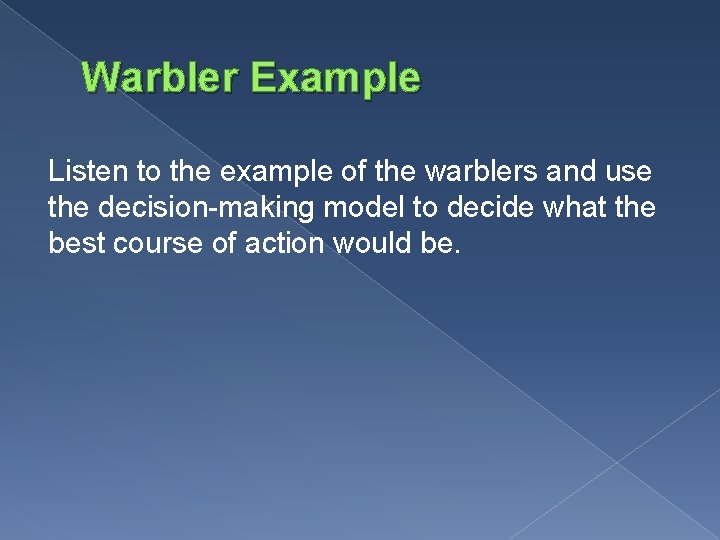 Warbler Example

Listen to the example of the warblers and use the decision-making model to decide what the best course of action would be.